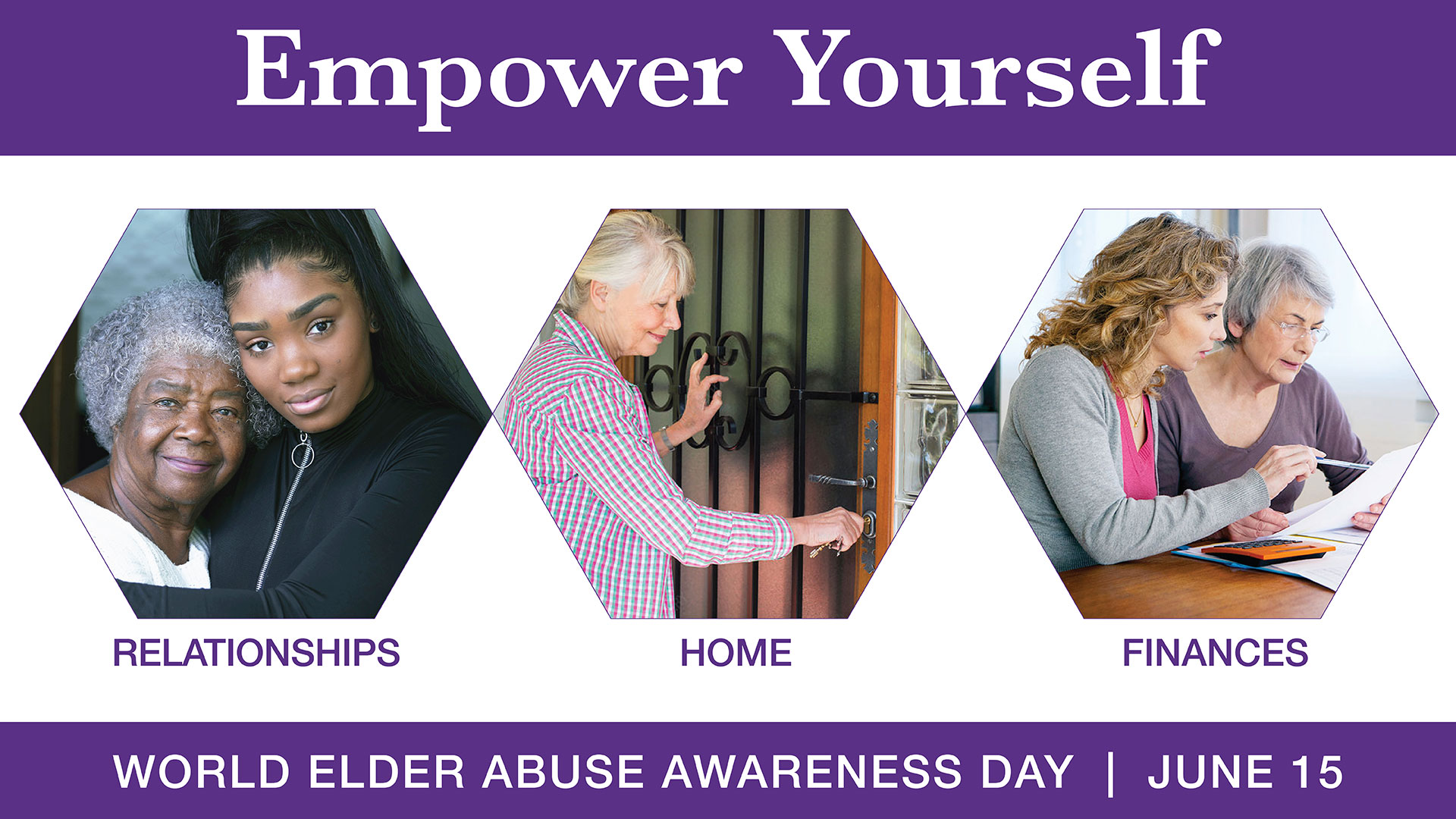 Empower Yourself

RELATIONSHIPS

HOME

FINANCES

WORLD ELDER ABUSE AWARENESS DAY | JUNE 15